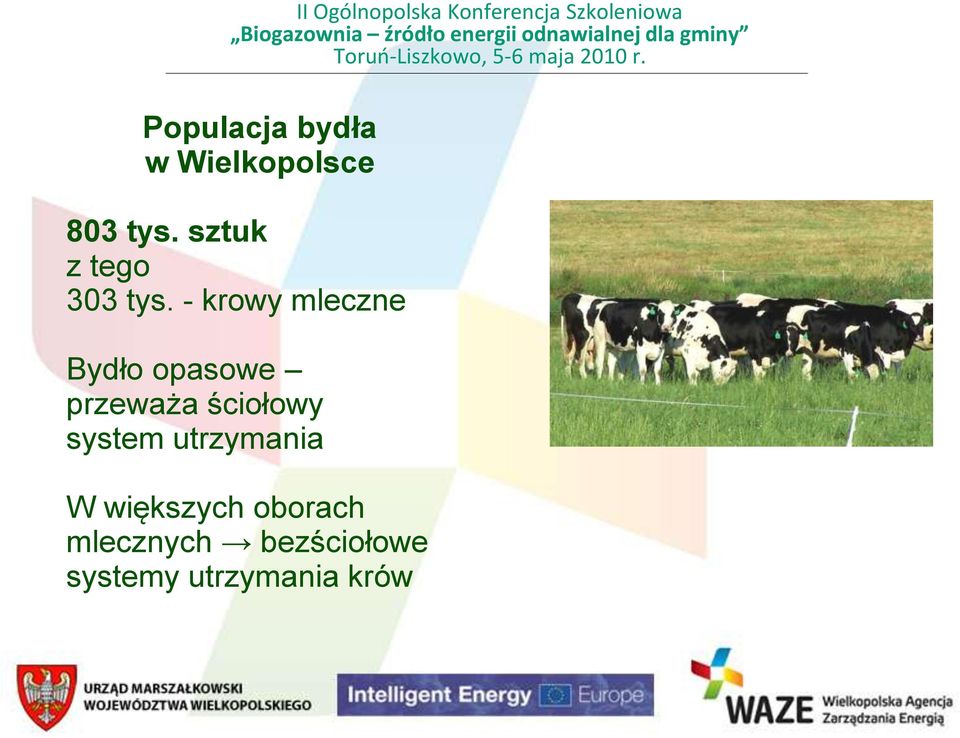 II Ogólnopolska Konferencja Szkoleniowa
„Biogazownia – źródło energii odnawialnej dla gminy”
Toruń-Liszkowo, 5-6 maja 2010 r.

Populacja bydła
w Wielkopolsce

803 tys. sztuk
z tego
303 tys. - krowy mleczne

Bydło opasowe –
przeważa ściołowy
system utrzymania

W większych oborach
mlecznych → bezściołowe
systemy utrzymania krów

URZĄD MARSZAŁKOWSKI
WOJEWÓDZTWA WIELKOPOLSKIEGO

Intelligent Energy Europe

WAZE Wielkopolska Agencja Zarządzania Energią